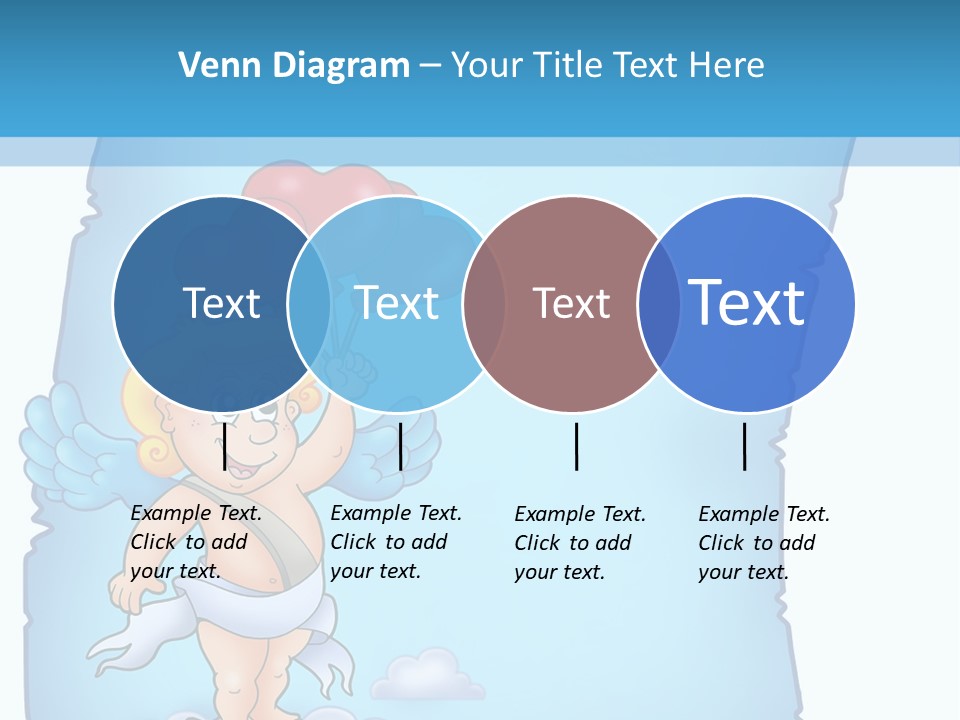 Venn Diagram – Your Title Text Here

Text

Text

Text

Text

Example Text. Click to add your text.

Example Text. Click to add your text.

Example Text. Click to add your text.

Example Text. Click to add your text.